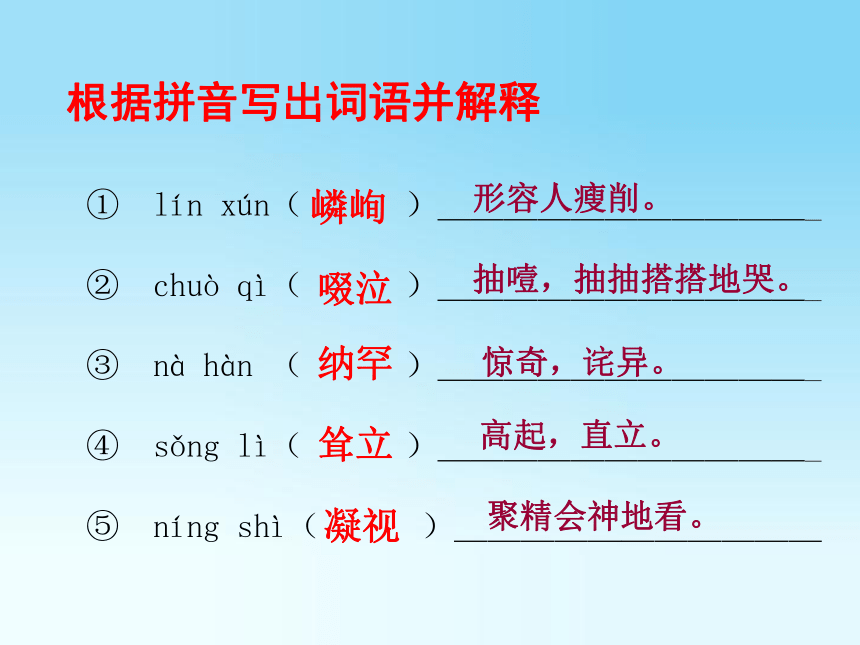 根据拼音写出词语并解释

① lín xún（嶙峋）形容人瘦削。

② chuò qì（啜泣）抽噎，抽抽搭搭地哭。

③ nà hàn（纳罕）惊奇，诧异。

④ sǒng lì（耸立）高起，直立。

⑤ níng shì（凝视）聚精会神地看。